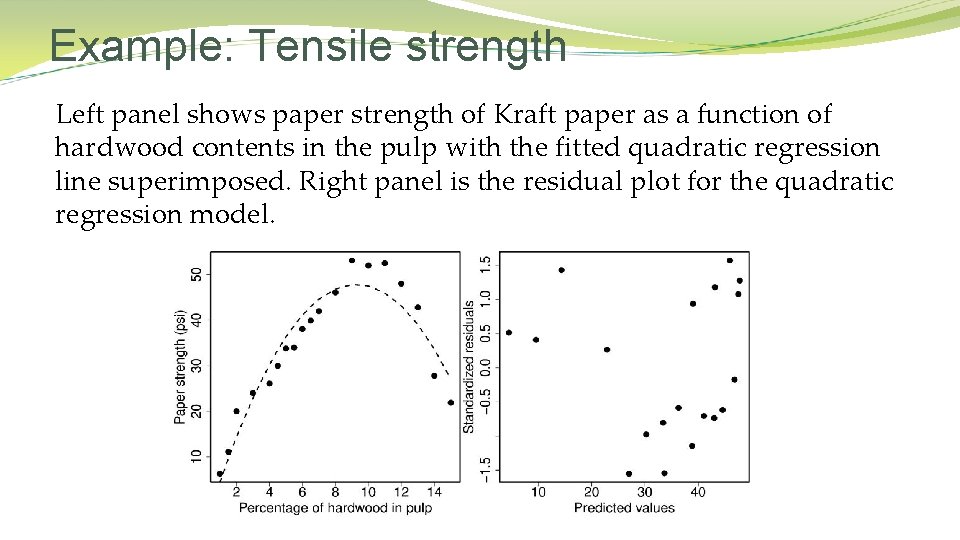 Example: Tensile strength

Left panel shows paper strength of Kraft paper as a function of hardwood contents in the pulp with the fitted quadratic regression line superimposed. Right panel is the residual plot for the quadratic regression model.

Paper strength (psi)
10
20
30
40
50
2
4
6
8
10
12
14
Percentage of hardwood in pulp

Standardized residuals
−1.5
−0.5
0.0
0.5
1.0
1.5
10
20
30
40
Predicted values